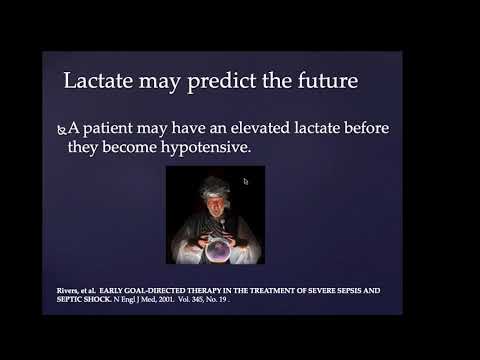 Lactate may predict the future

A patient may have an elevated lactate before they become hypotensive.

Rivers, et al. EARLY GOAL-DIRECTED THERAPY IN THE TREATMENT OF SEVERE SEPSIS AND SEPTIC SHOCK. N Engl J Med, 2001. Vol. 345, No. 19 .